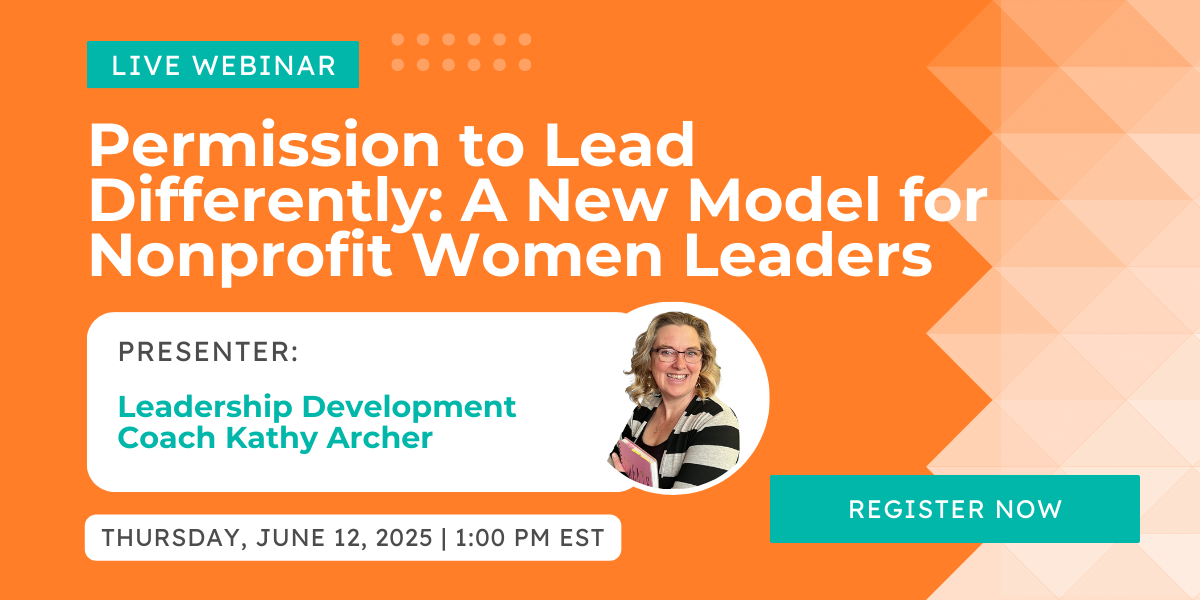 LIVE WEBINAR

Permission to Lead Differently: A New Model for Nonprofit Women Leaders

PRESENTER:

Leadership Development Coach Kathy Archer

THURSDAY, JUNE 12, 2025 | 1:00 PM EST

REGISTER NOW